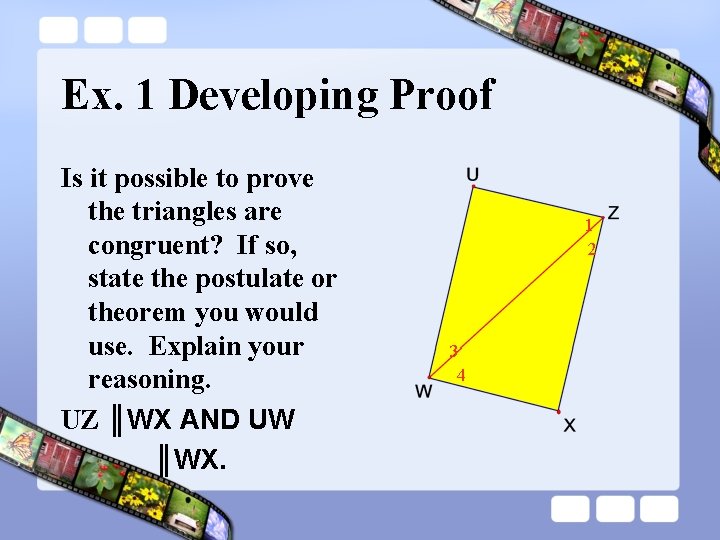 Ex. 1 Developing Proof

Is it possible to prove the triangles are congruent? If so, state the postulate or theorem you would use. Explain your reasoning.

UZ ║WX AND UW ║WX.

U
Z
1
2
3
4
W
X